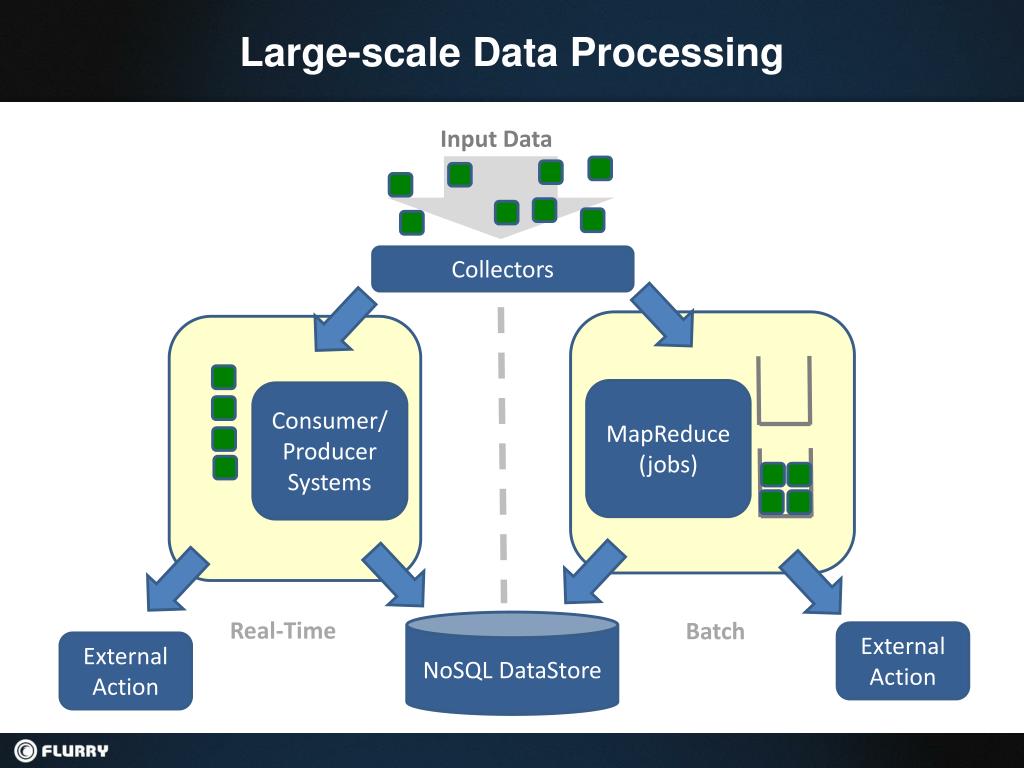 Large-scale Data Processing

Input Data

Collectors

Consumer/ Producer Systems

MapReduce (jobs)

Real-Time

Batch

External Action

NoSQL DataStore

External Action

FLURRY